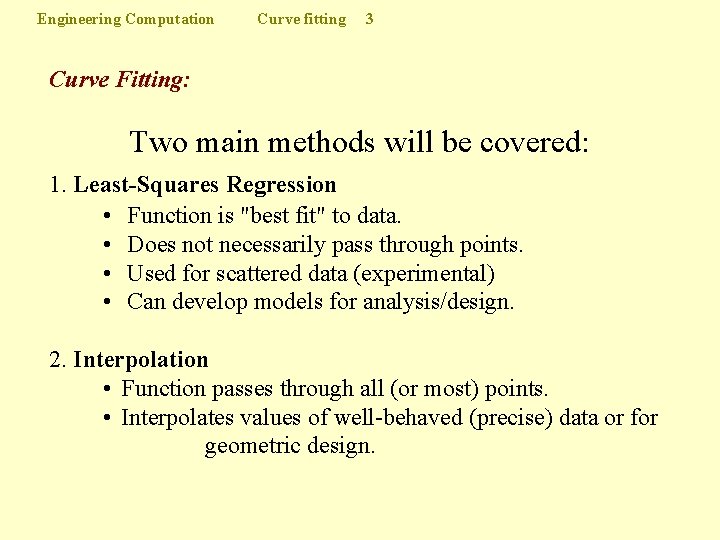 Engineering Computation Curve fitting 3

Curve Fitting:

Two main methods will be covered:

1. Least-Squares Regression
• Function is "best fit" to data.
• Does not necessarily pass through points.
• Used for scattered data (experimental)
• Can develop models for analysis/design.

2. Interpolation
• Function passes through all (or most) points.
• Interpolates values of well-behaved (precise) data or for geometric design.